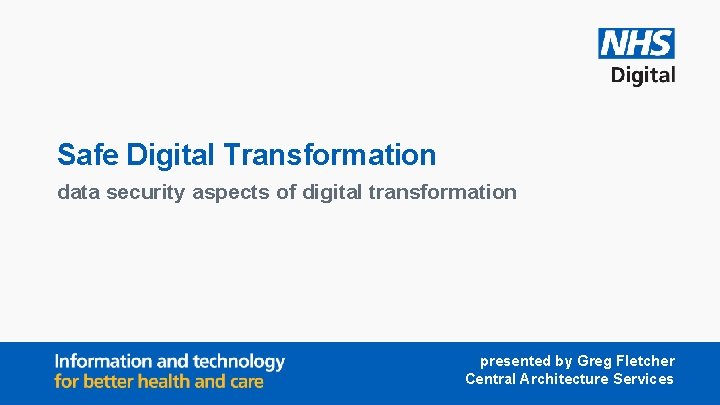 NHS
Digital

Safe Digital Transformation

data security aspects of digital transformation

Information and technology
for better health and care

presented by Greg Fletcher
Central Architecture Services